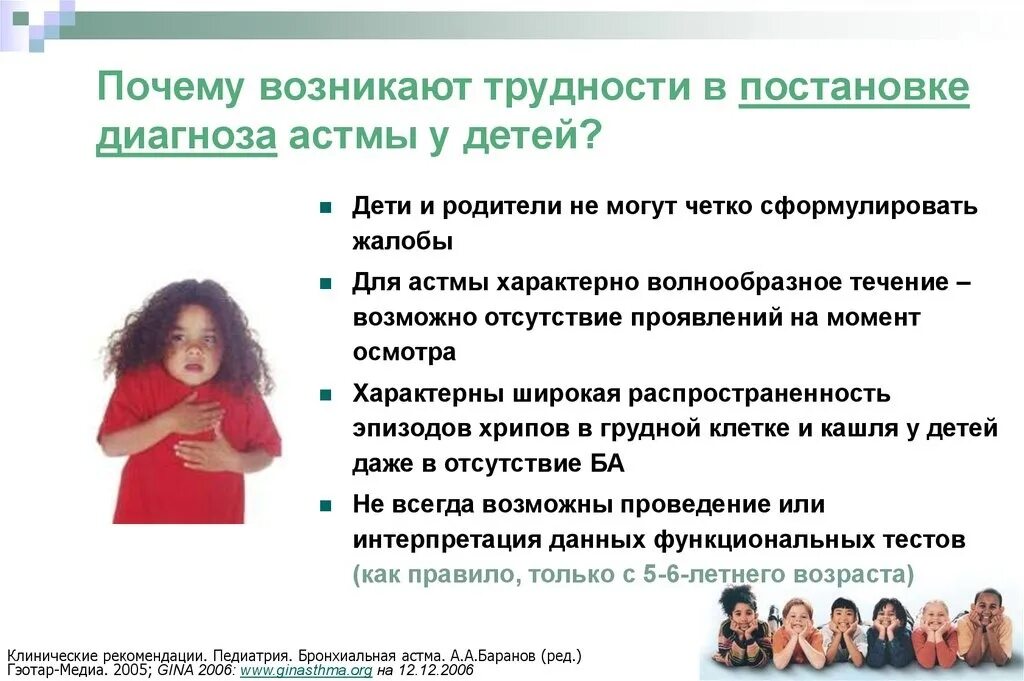 Почему возникают трудности в постановке диагноза астмы у детей?

Дети и родители не могут четко сформулировать жалобы

Для астмы характерно волнообразное течение – возможно отсутствие проявлений на момент осмотра

Характерны широкая распространенность эпизодов хрипов в грудной клетке и кашля у детей даже в отсутствие БА

Не всегда возможны проведение или интерпретация данных функциональных тестов (как правило, только с 5-6-летнего возраста)

Клинические рекомендации. Педиатрия. Бронхиальная астма. А.А.Баранов (ред.) Гэотар-Медиа. 2005; GINA 2006: www.ginasthma.org на 12.12.2006